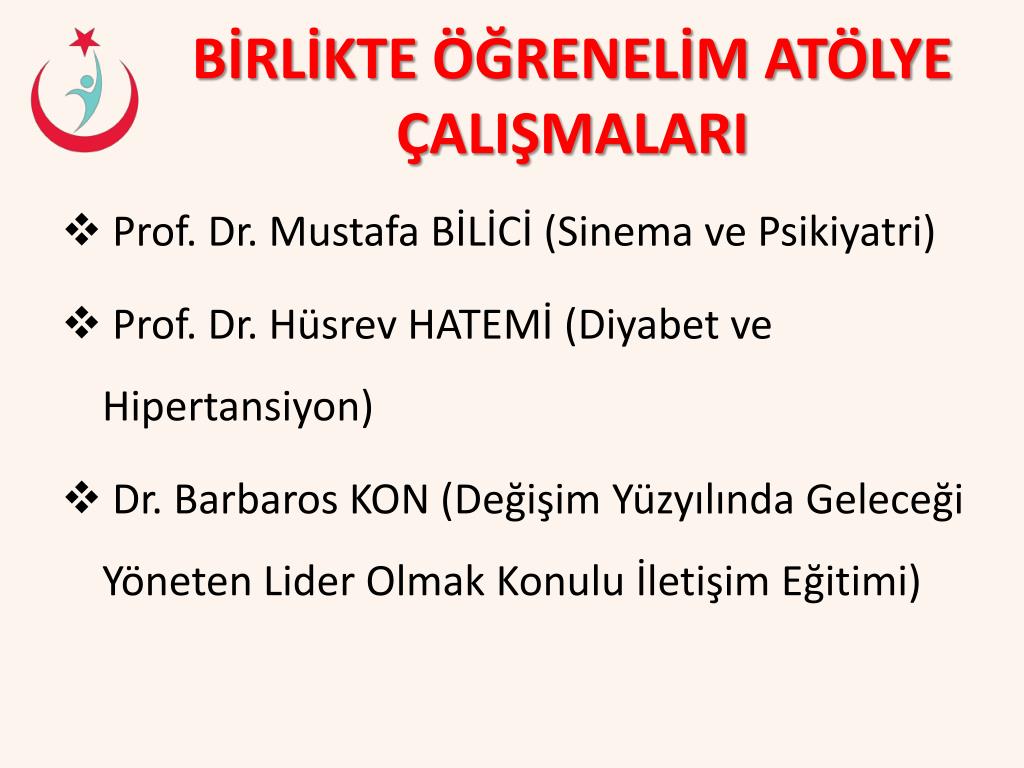 BİRLİKTE ÖĞRENELİM ATÖLYE ÇALIŞMALARI

❖ Prof. Dr. Mustafa BİLİCİ (Sinema ve Psikiyatri)

❖ Prof. Dr. Hüsrev HATEMİ (Diyabet ve Hipertansiyon)

❖ Dr. Barbaros KON (Değişim Yüzyılında Geleceği Yöneten Lider Olmak Konulu İletişim Eğitimi)